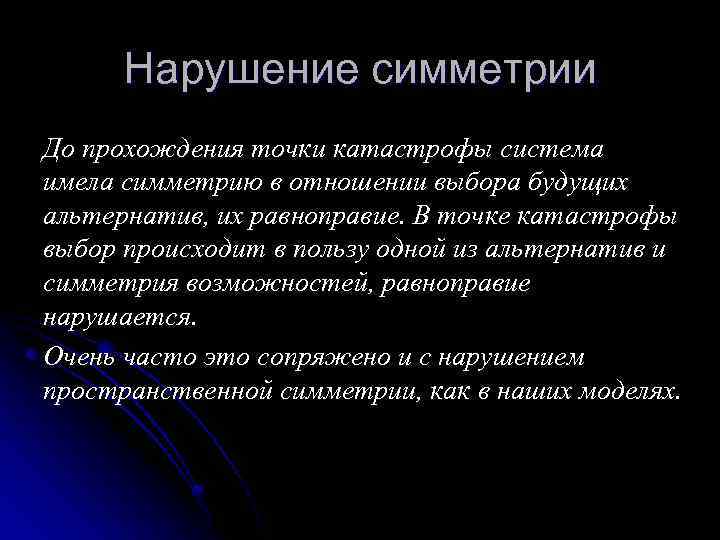 Нарушение симметрии

До прохождения точки катастрофы система имела симметрию в отношении выбора будущих альтернатив, их равноправие. В точке катастрофы выбор происходит в пользу одной из альтернатив и симметрия возможностей, равноправие нарушается.

Очень часто это сопряжено и с нарушением пространственной симметрии, как в наших моделях.